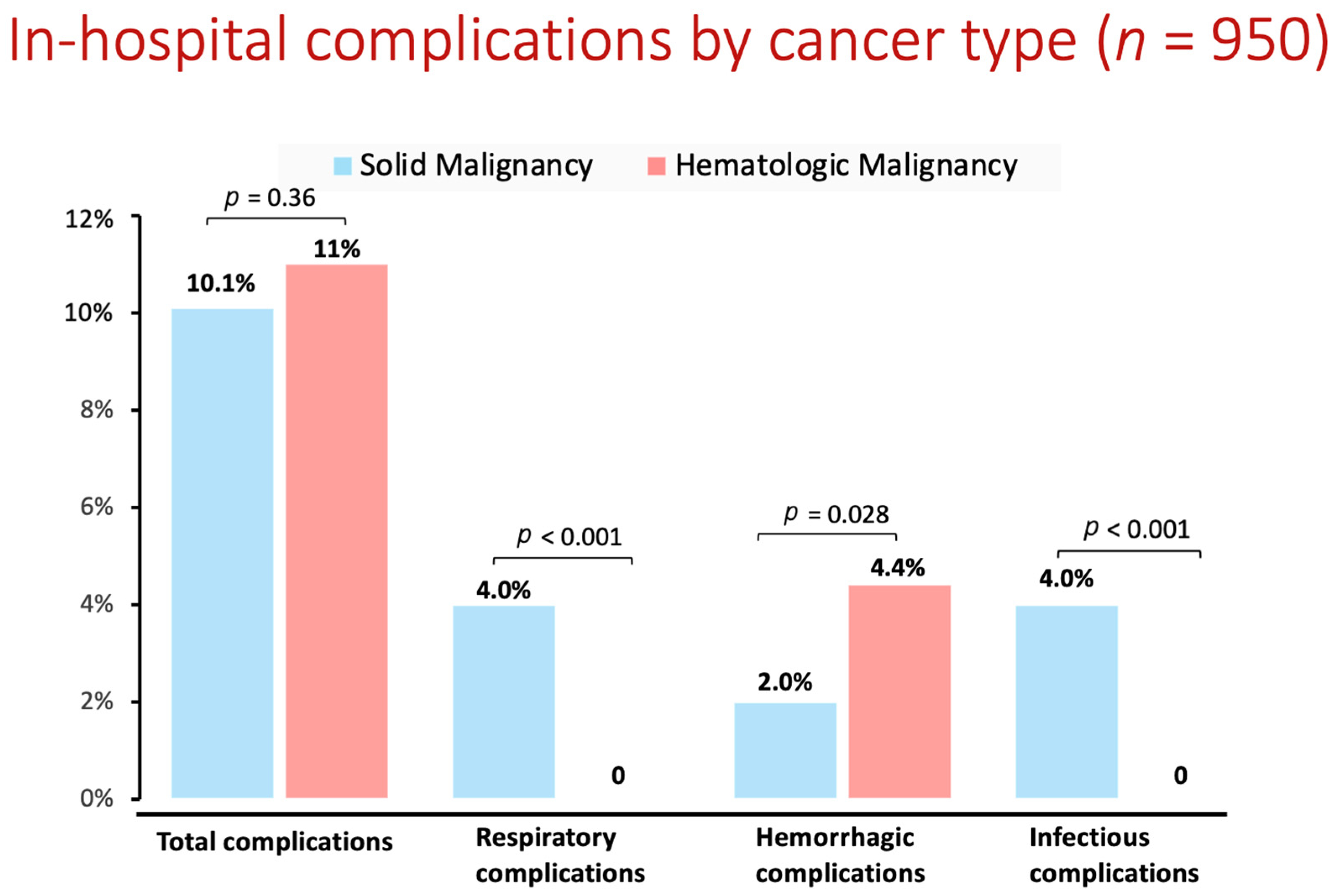 In-hospital complications by cancer type ($n$ = 950)

Solid Malignancy Hematologic Malignancy

12%
10%
8%
6%
4%
2%
0%

$p$ = 0.36
10.1%
11%

$p$ < 0.001
4.0%
0

$p$ = 0.028
2.0%
4.4%

$p$ < 0.001
4.0%
0

Total complications
Respiratory complications
Hemorrhagic complications
Infectious complications